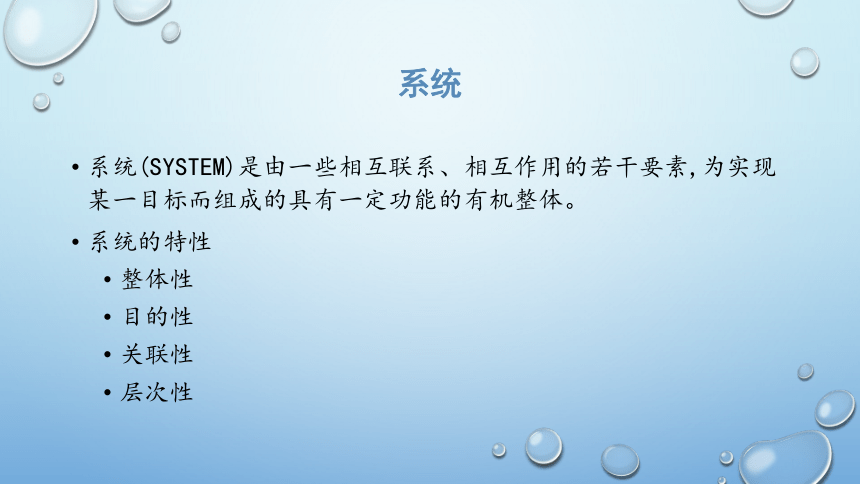 系统

• 系统(SYSTEM)是由一些相互联系、相互作用的若干要素,为实现某一目标而组成的具有一定功能的有机整体。

• 系统的特性
  • 整体性
  • 目的性
  • 关联性
  • 层次性